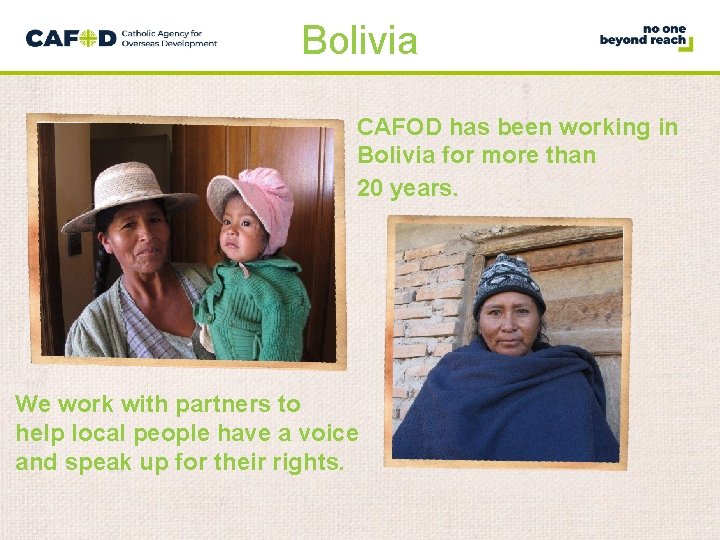 CAFOD Catholic Agency for Overseas Development

Bolivia

no one beyond reach

CAFOD has been working in Bolivia for more than 20 years.

We work with partners to help local people have a voice and speak up for their rights.